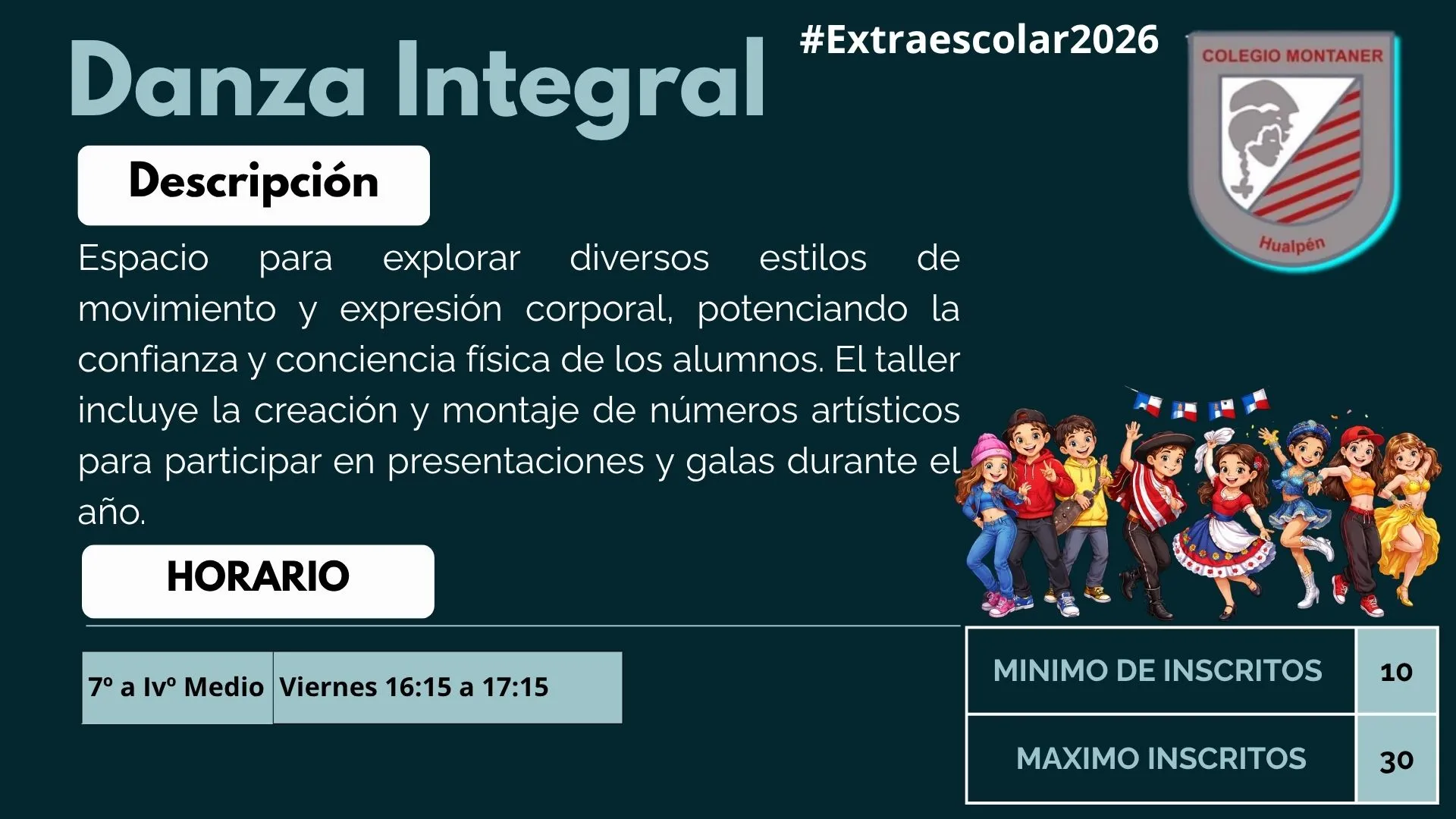 Danza Integral

#Extraescolar2026

COLEGIO MONTANER

Hualpén

Descripción

Espacio para explorar diversos estilos de movimiento y expresión corporal, potenciando la confianza y conciencia física de los alumnos. El taller incluye la creación y montaje de números artísticos para participar en presentaciones y galas durante el año.

HORARIO

| 7º a Ivº Medio | Viernes 16:15 a 17:15 |
|---|---|

| MINIMO DE INSCRITOS | 10 |
|---|---|
| MAXIMO INSCRITOS | 30 |